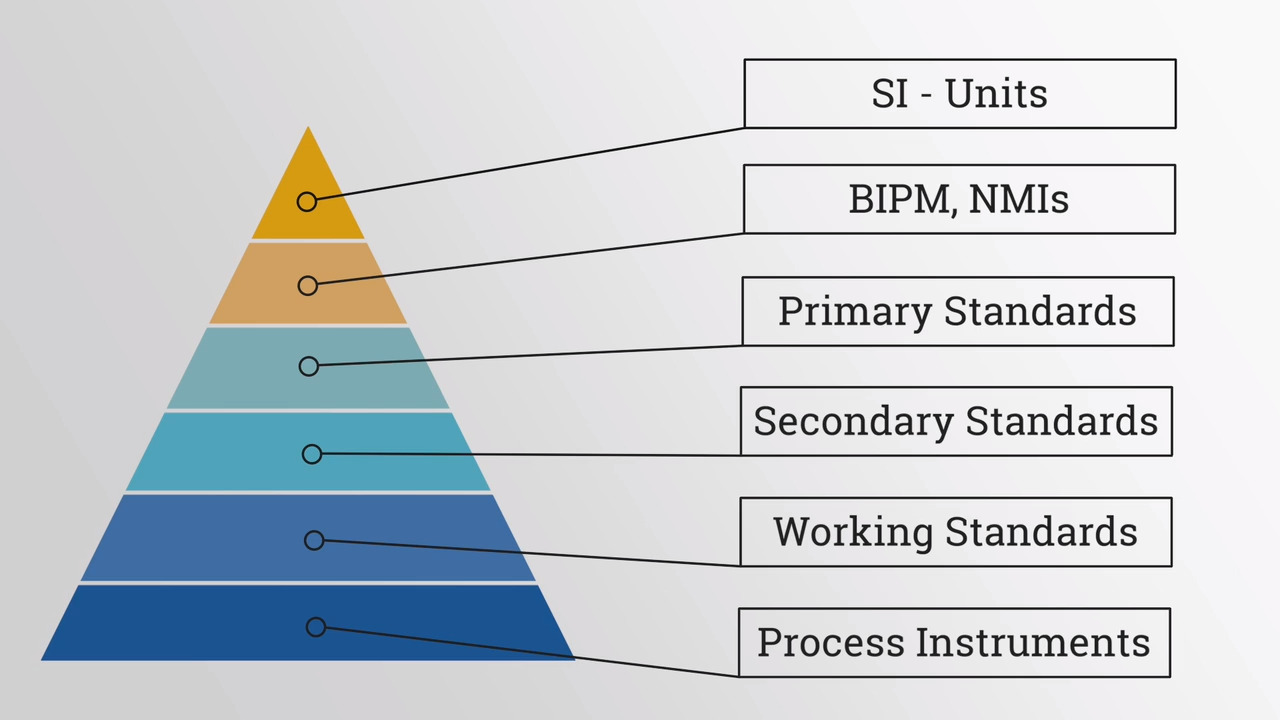 SI - Units

BIPM, NMIs

Primary Standards

Secondary Standards

Working Standards

Process Instruments